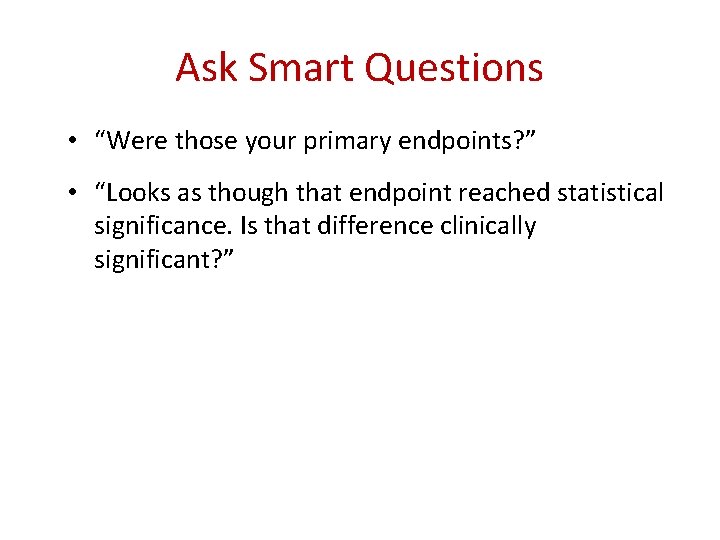 Ask Smart Questions

• “Were those your primary endpoints?”

• “Looks as though that endpoint reached statistical significance. Is that difference clinically significant?”